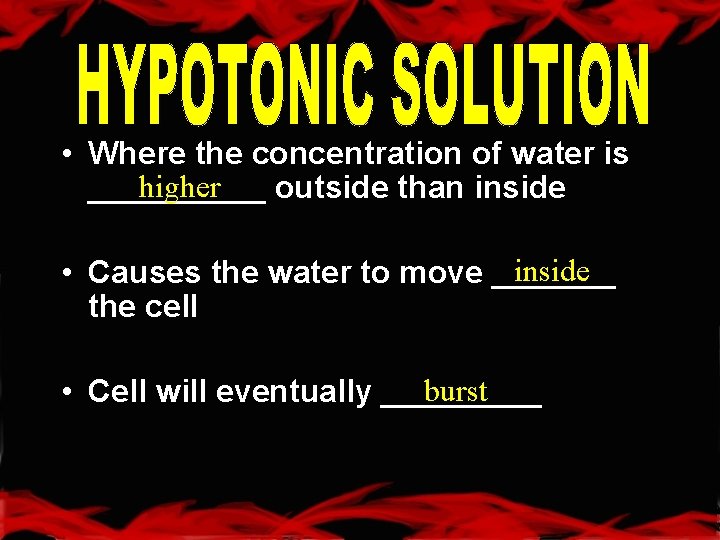 HYPOTONIC SOLUTION

• Where the concentration of water is higher outside than inside

• Causes the water to move inside the cell

• Cell will eventually burst